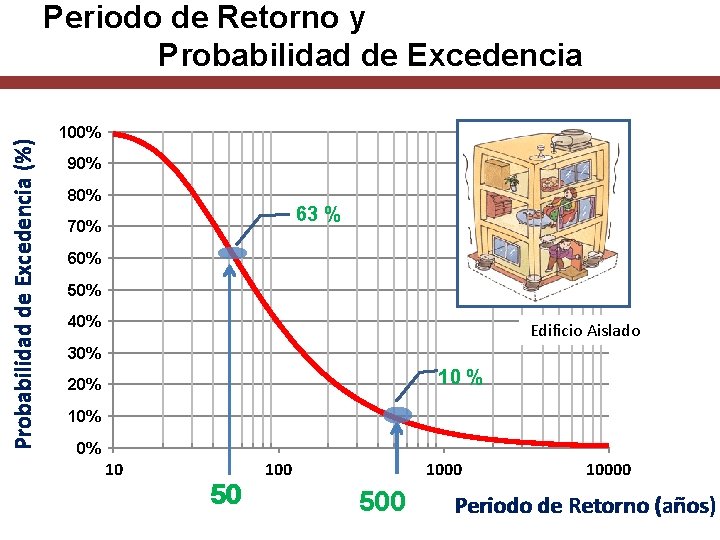 Periodo de Retorno y
Probabilidad de Excedencia

Probabilidad de Excedencia (%)

100%
90%
80%
70%
60%
50%
40%
30%
20%
10%
0%

63 %

10 %

Edificio Aislado

10
100
1000
10000

50
500

Periodo de Retorno (años)